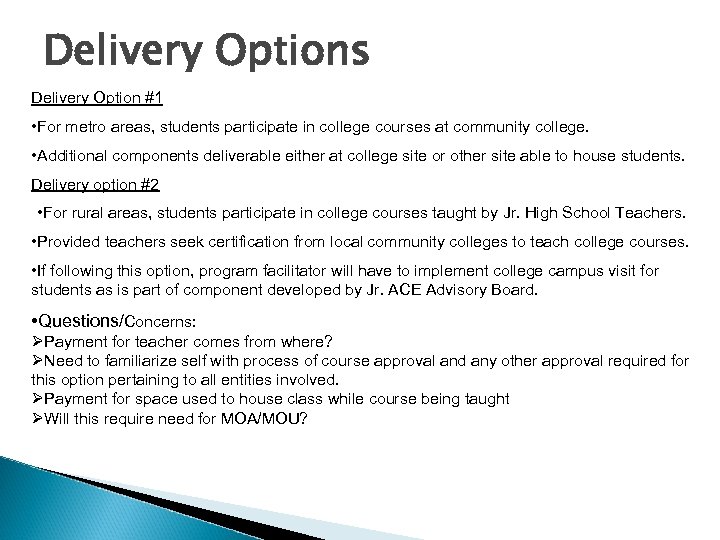 Delivery Options

Delivery Option #1

•For metro areas, students participate in college courses at community college.

•Additional components deliverable either at college site or other site able to house students.

Delivery option #2

•For rural areas, students participate in college courses taught by Jr. High School Teachers.

•Provided teachers seek certification from local community colleges to teach college courses.

•If following this option, program facilitator will have to implement college campus visit for students as is part of component developed by Jr. ACE Advisory Board.

•Questions/Concerns:
➢Payment for teacher comes from where?
➢Need to familiarize self with process of course approval and any other approval required for this option pertaining to all entities involved.
➢Payment for space used to house class while course being taught
➢Will this require need for MOA/MOU?